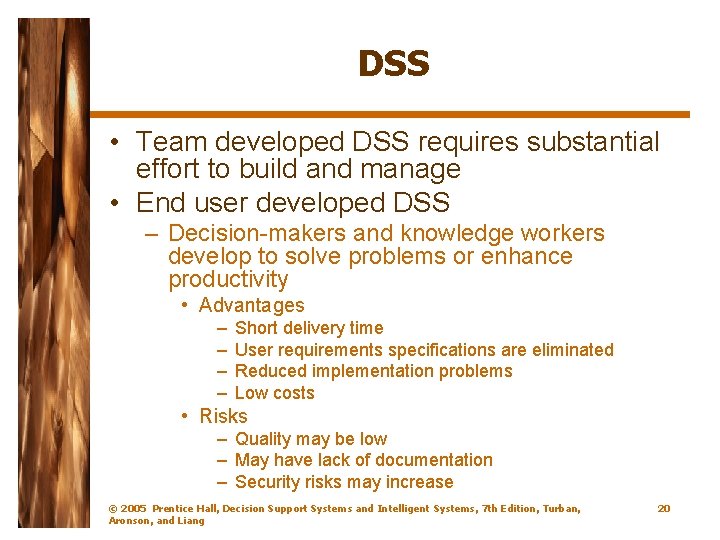 DSS

• Team developed DSS requires substantial effort to build and manage
• End user developed DSS
– Decision-makers and knowledge workers develop to solve problems or enhance productivity
• Advantages
– Short delivery time
– User requirements specifications are eliminated
– Reduced implementation problems
– Low costs
• Risks
– Quality may be low
– May have lack of documentation
– Security risks may increase

© 2005 Prentice Hall, Decision Support Systems and Intelligent Systems, 7th Edition, Turban, Aronson, and Liang

20